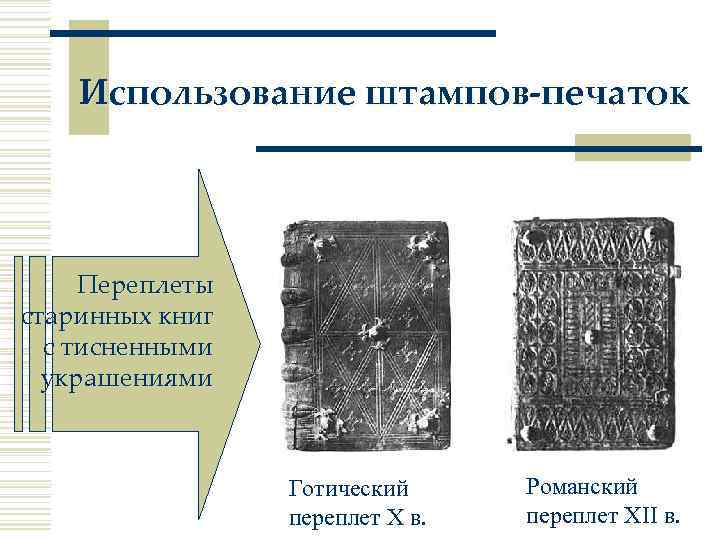 Использование штампов-печаток

Переплеты старинных книг с тисненными украшениями

Готический переплет X в.

Романский переплет XII в.